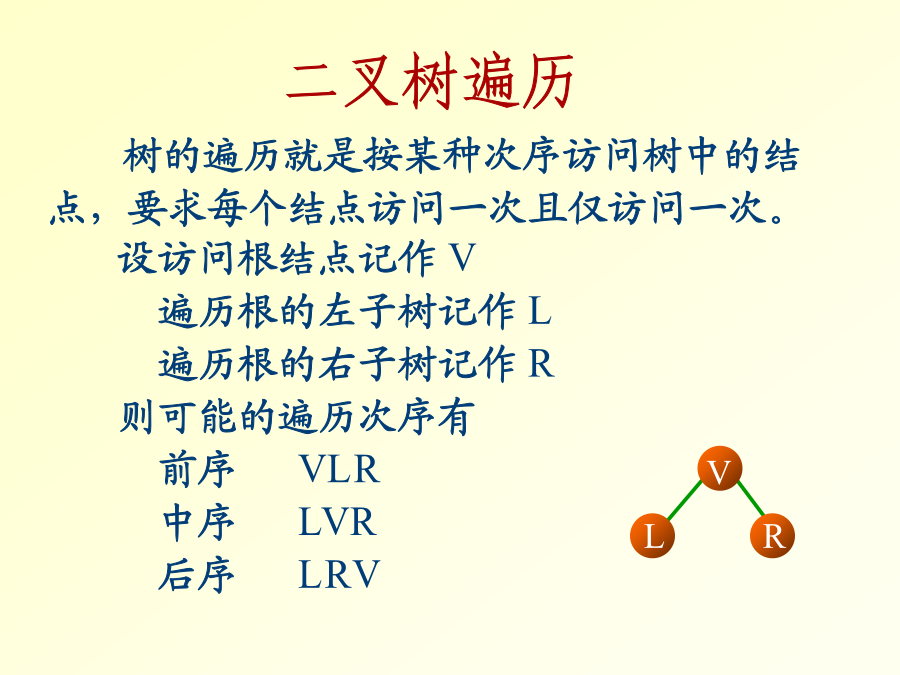 二叉树遍历

树的遍历就是按某种次序访问树中的结点，要求每个结点访问一次且仅访问一次。

设访问根结点记作 V

遍历根的左子树记作 L

遍历根的右子树记作 R

则可能的遍历次序有

前序　VLR

中序　LVR

后序　LRV

V

L

R